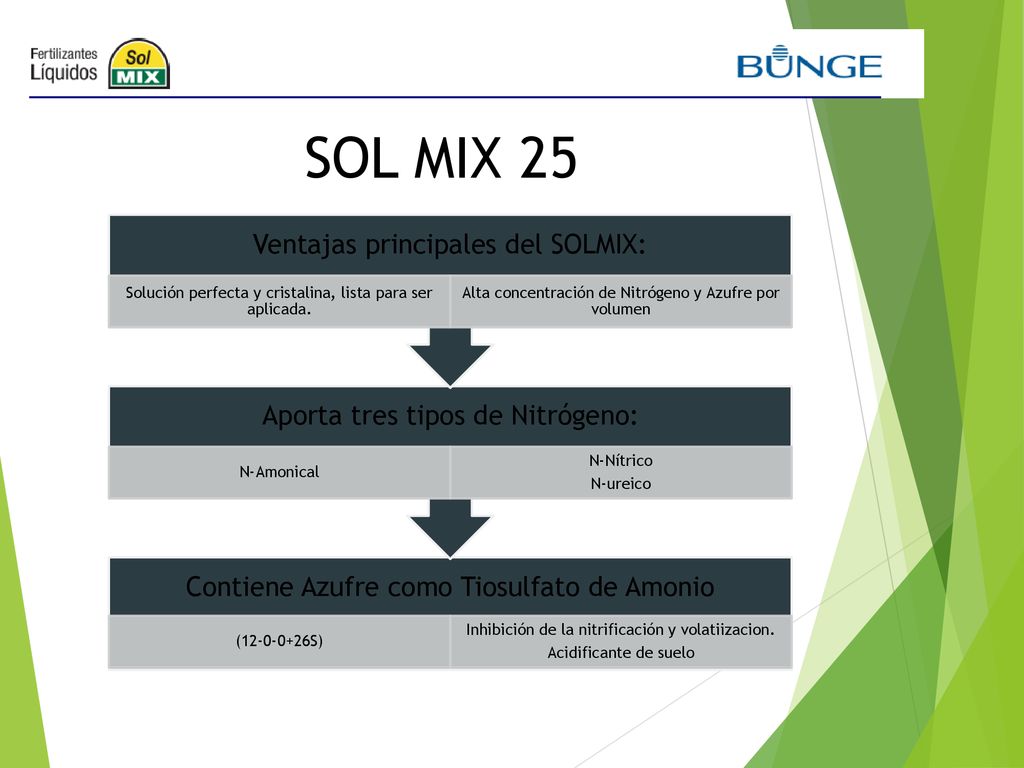 Fertilizantes Líquidos Sol MIX

BUNGE

SOL MIX 25

Ventajas principales del SOLMIX:

Solución perfecta y cristalina, lista para ser aplicada.

Alta concentración de Nitrógeno y Azufre por volumen

Aporta tres tipos de Nitrógeno:

N-Amonical

N-Nítrico
N-ureico

Contiene Azufre como Tiosulfato de Amonio

(12-0-0+26S)

Inhibición de la nitrificación y volatiizacion.
Acidificante de suelo